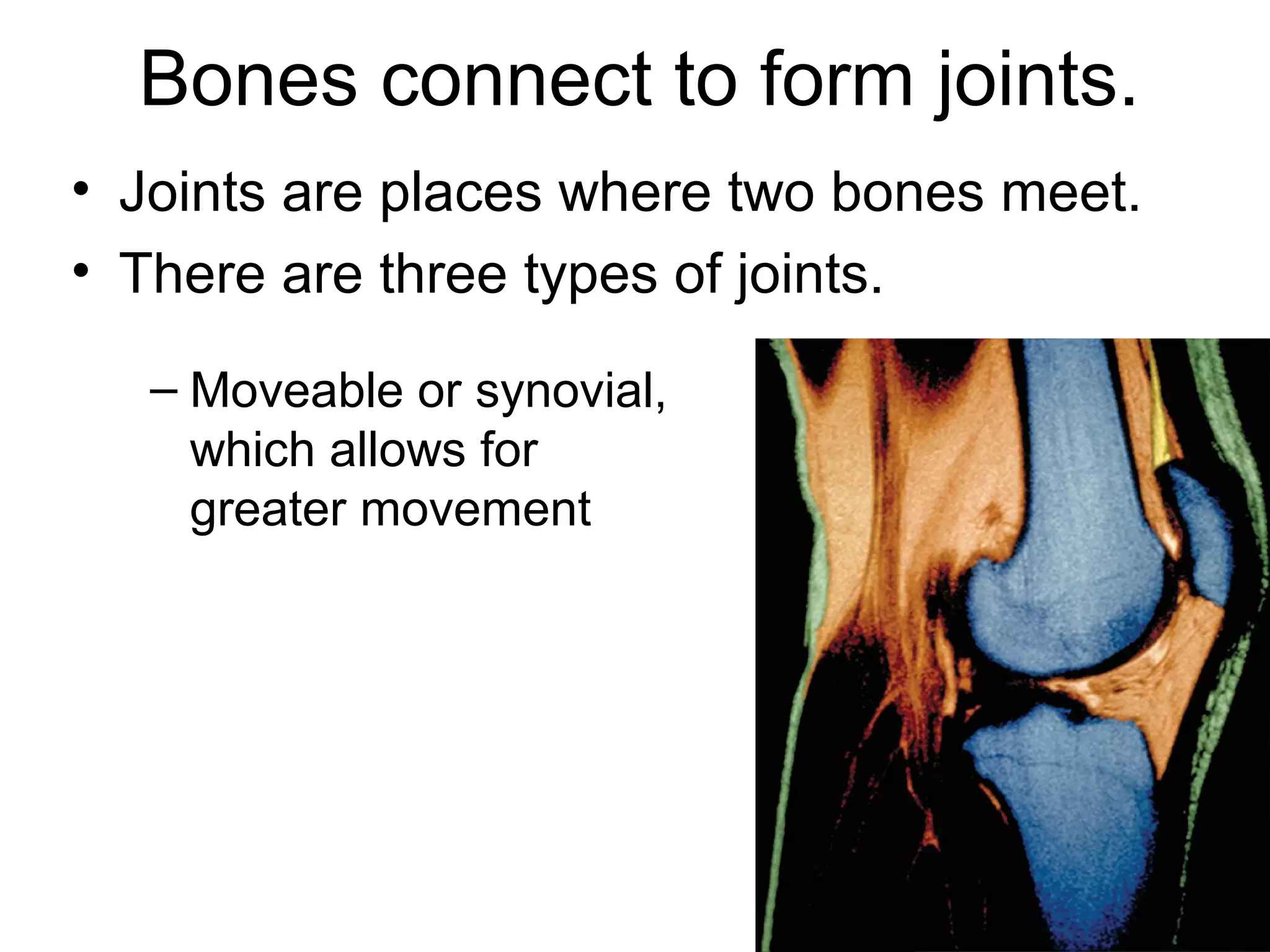 Bones connect to form joints.

• Joints are places where two bones meet.
• There are three types of joints.

– Moveable or synovial, which allows for greater movement